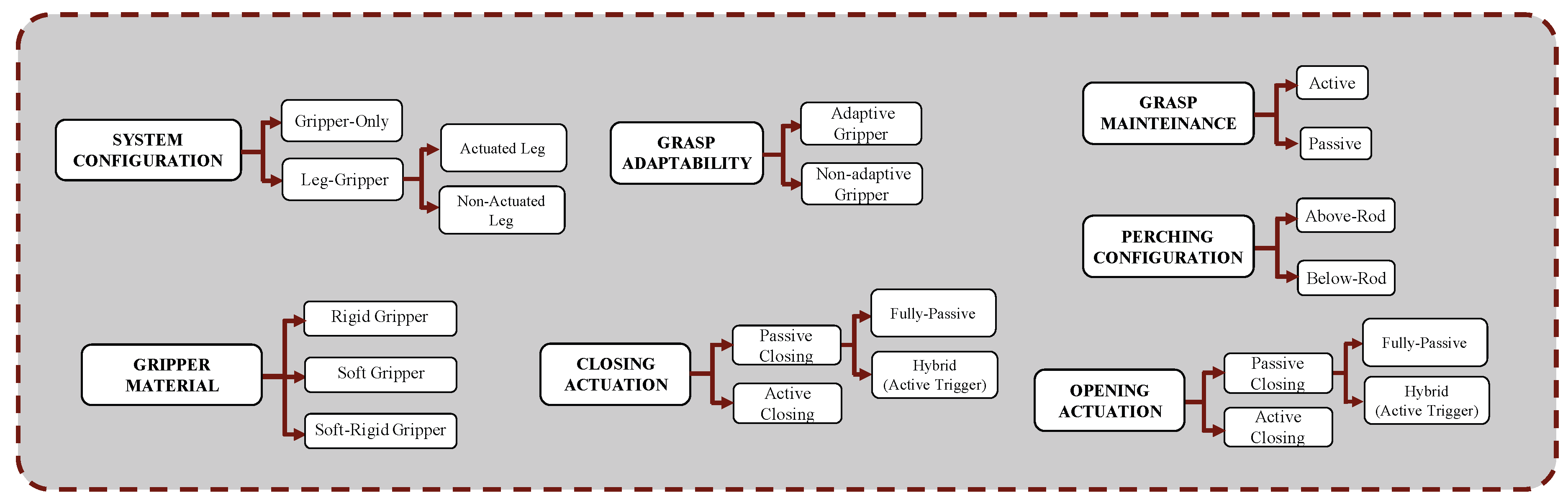 SYSTEM CONFIGURATION

Gripper-Only

Leg-Gripper

Actuated Leg

Non-Actuated Leg

GRASP ADAPTABILITY

Adaptive Gripper

Non-adaptive Gripper

GRASP MAINTEINANCE

Active

Passive

PERCHING CONFIGURATION

Above-Rod

Below-Rod

GRIPPER MATERIAL

Rigid Gripper

Soft Gripper

Soft-Rigid Gripper

CLOSING ACTUATION

Passive Closing

Active Closing

Fully-Passive

Hybrid (Active Trigger)

OPENING ACTUATION

Passive Closing

Active Closing

Fully-Passive

Hybrid (Active Trigger)